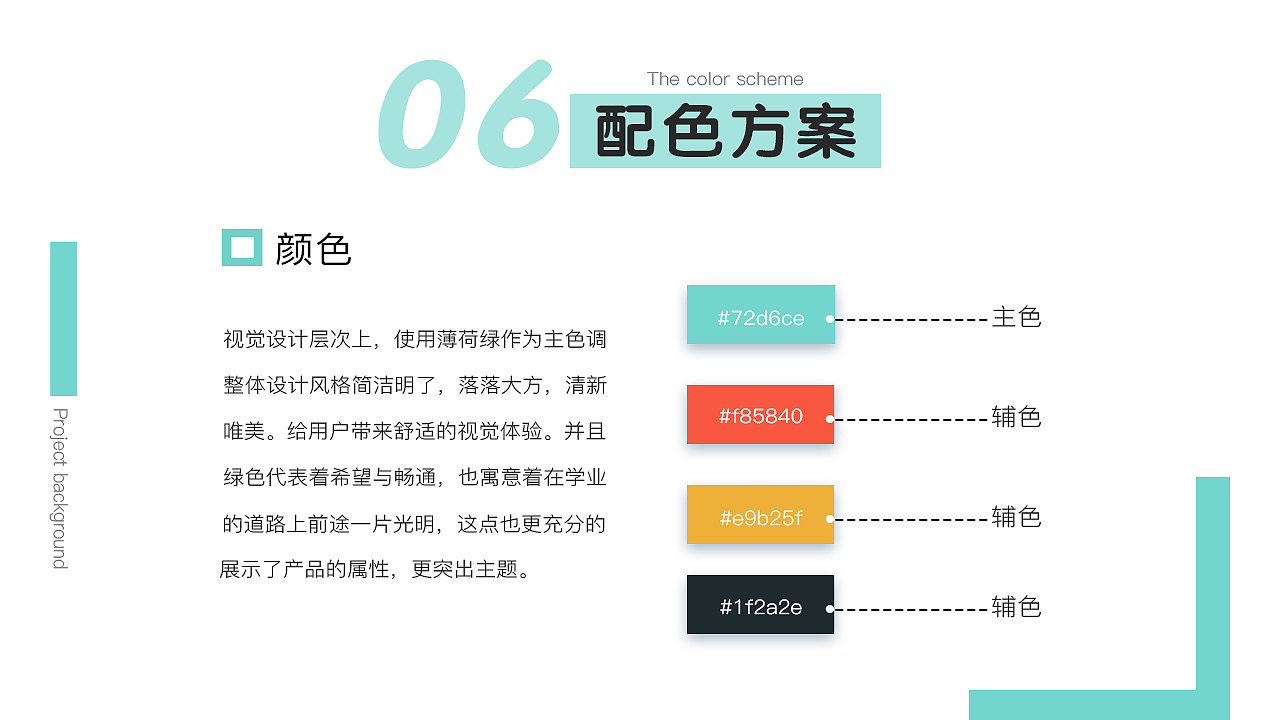 06
The color scheme
配色方案

Project background

颜色

视觉设计层次上，使用薄荷绿作为主色调整体设计风格简洁明了，落落大方，清新唯美。给用户带来舒适的视觉体验。并且绿色代表着希望与畅通，也寓意着在学业的道路上前途一片光明，这点也更充分的展示了产品的属性，更突出主题。

#72d6ce 主色
#f85840 辅色
#e9b25f 辅色
#1f2a2e 辅色